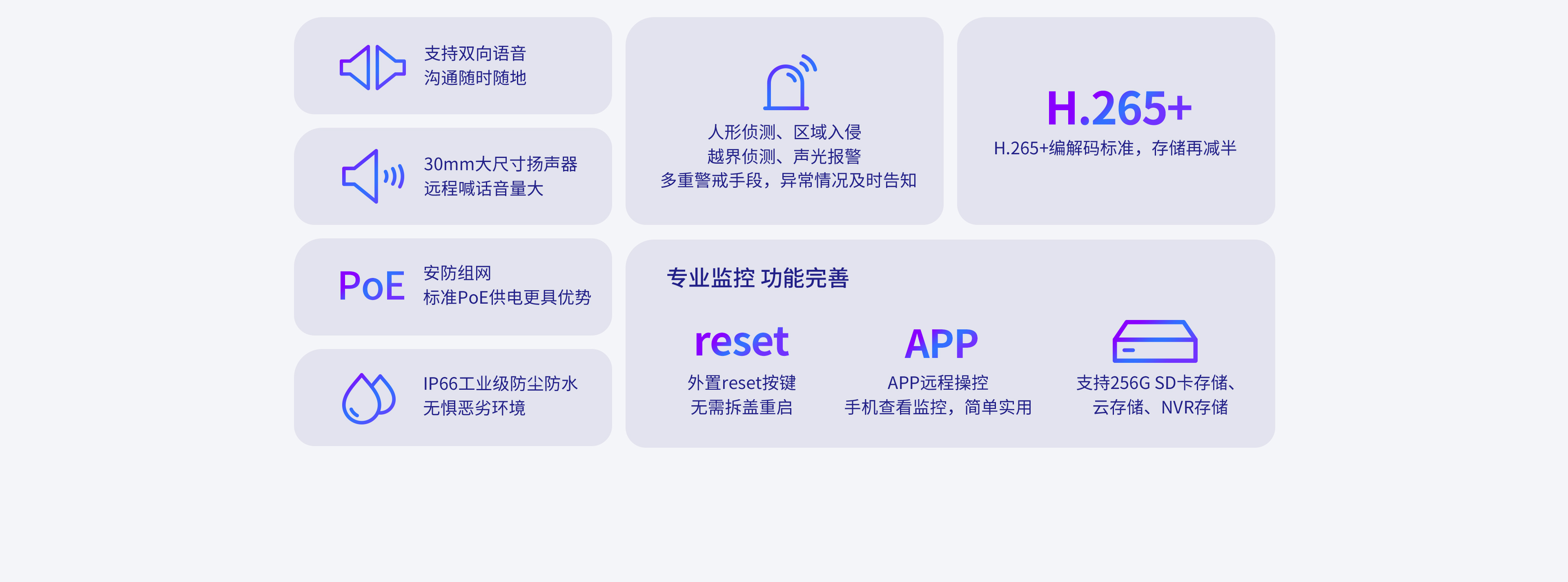 支持双向语音
沟通随时随地

30mm大尺寸扬声器
远程喊话音量大

PoE
安防组网
标准PoE供电更具优势

IP66工业级防尘防水
无惧恶劣环境

人形侦测、区域入侵
越界侦测、声光报警
多重警戒手段，异常情况及时告知

H.265+
H.265+编解码标准，存储再减半

专业监控 功能完善

reset
外置reset按键
无需拆盖重启

APP
APP远程操控
手机查看监控，简单实用

支持256G SD卡存储、
云存储、NVR存储